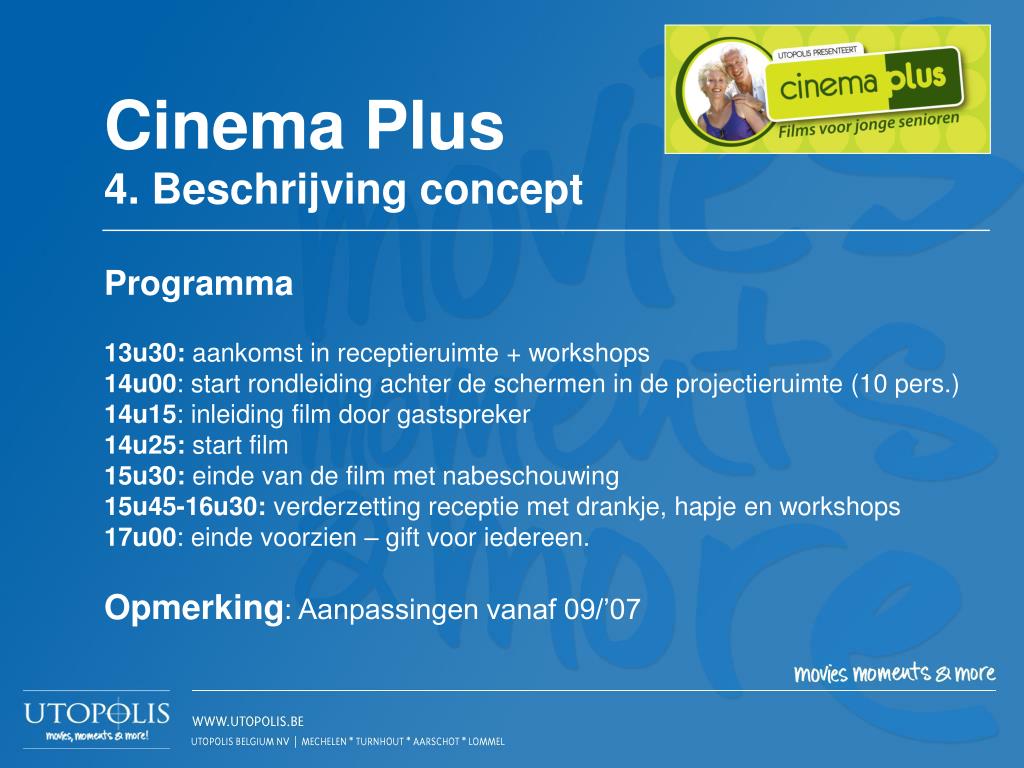 UTOPOLIS PRESENTEERT
cinema plus
Films voor jonge senioren

Cinema Plus
4. Beschrijving concept

Programma

13u30: aankomst in receptieruimte + workshops
14u00: start rondleiding achter de schermen in de projectieruimte (10 pers.)
14u15: inleiding film door gastspreker
14u25: start film
15u30: einde van de film met nabeschouwing
15u45-16u30: verderzetting receptie met drankje, hapje en workshops
17u00: einde voorzien – gift voor iedereen.

Opmerking: Aanpassingen vanaf 09/'07

movies moments & more

UTOPOLIS
movies, moments & more!

WWW.UTOPOLIS.BE
UTOPOLIS BELGIUM NV | MECHELEN * TURNHOUT * AARSCHOT * LOMMEL